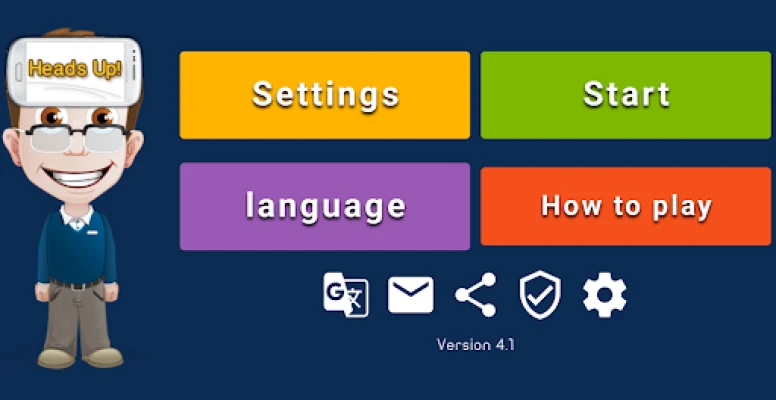 Heads Up!

Settings

Start

language

How to play

Version 4.1